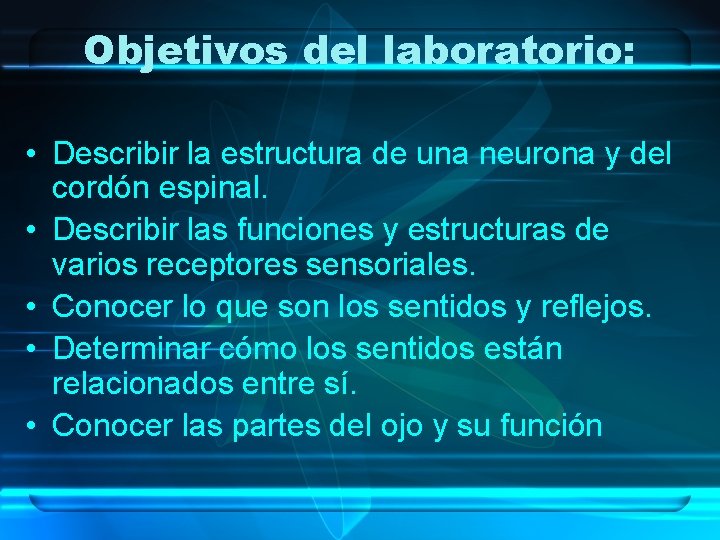 Objetivos del laboratorio:

• Describir la estructura de una neurona y del cordón espinal.
• Describir las funciones y estructuras de varios receptores sensoriales.
• Conocer lo que son los sentidos y reflejos.
• Determinar cómo los sentidos están relacionados entre sí.
• Conocer las partes del ojo y su función